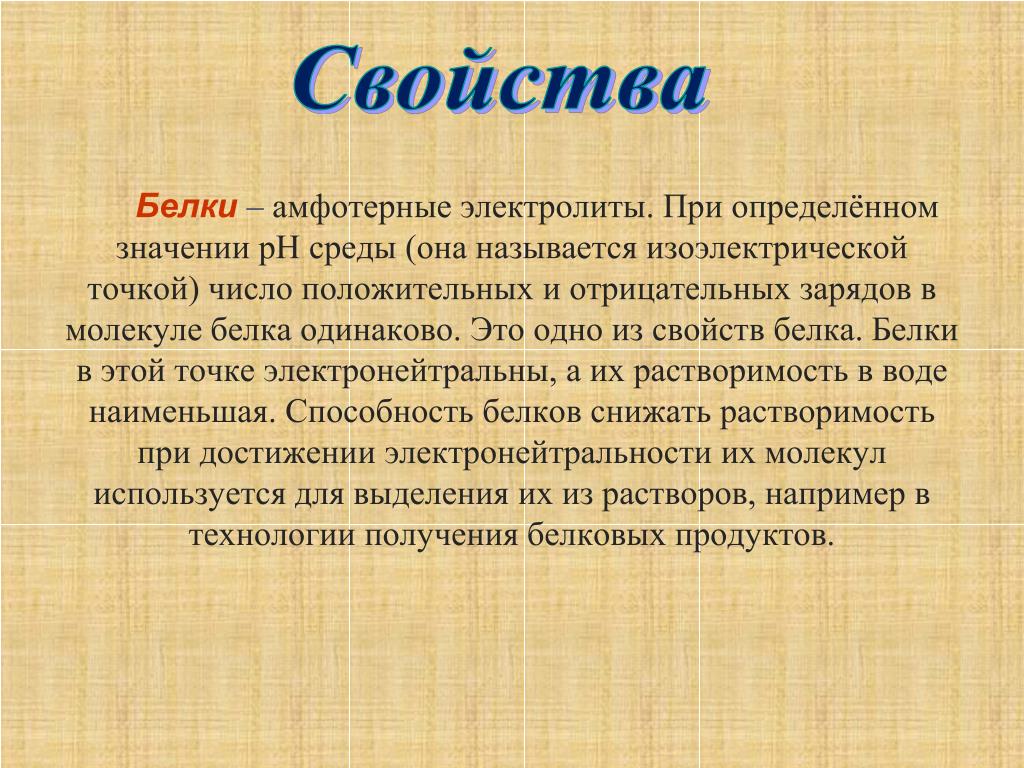 Свойства

Белки – амфотерные электролиты. При определённом значении pH среды (она называется изоэлектрической точкой) число положительных и отрицательных зарядов в молекуле белка одинаково. Это одно из свойств белка. Белки в этой точке электронейтральны, а их растворимость в воде наименьшая. Способность белков снижать растворимость при достижении электронейтральности их молекул используется для выделения их из растворов, например в технологии получения белковых продуктов.